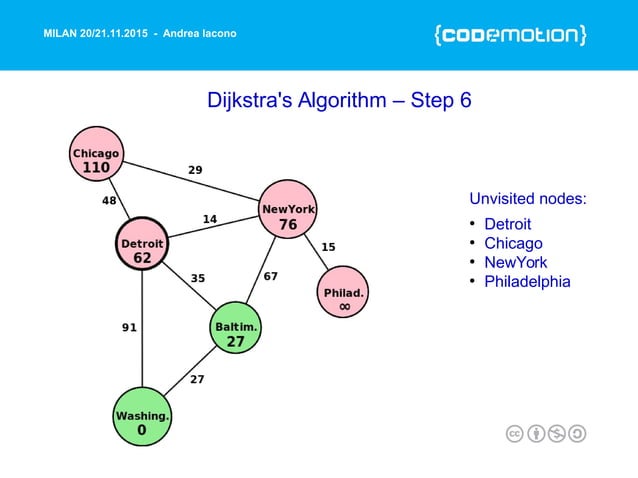 MILAN 20/21.11.2015 - Andrea Iacono

{codemotion}

Dijkstra's Algorithm – Step 6

Chicago
110

29

48

NewYork
76

14

Detroit
62

15

35

67

Philad.
$\infty$

91

Baltim.
27

27

Washing.
0

Unvisited nodes:
• Detroit
• Chicago
• NewYork
• Philadelphia